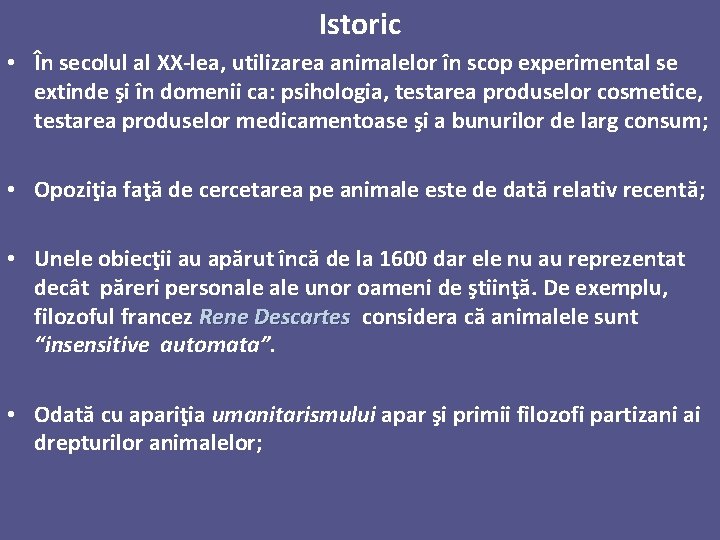 Istoric

• În secolul al XX-lea, utilizarea animalelor în scop experimental se extinde şi în domenii ca: psihologia, testarea produselor cosmetice, testarea produselor medicamentoase şi a bunurilor de larg consum;

• Opoziţia faţă de cercetarea pe animale este de dată relativ recentă;

• Unele obiecţii au apărut încă de la 1600 dar ele nu au reprezentat decât păreri personale ale unor oameni de ştiinţă. De exemplu, filozoful francez Rene Descartes considera că animalele sunt "insensitive automata".

• Odată cu apariţia umanitarismului apar şi primii filozofi partizani ai drepturilor animalelor;